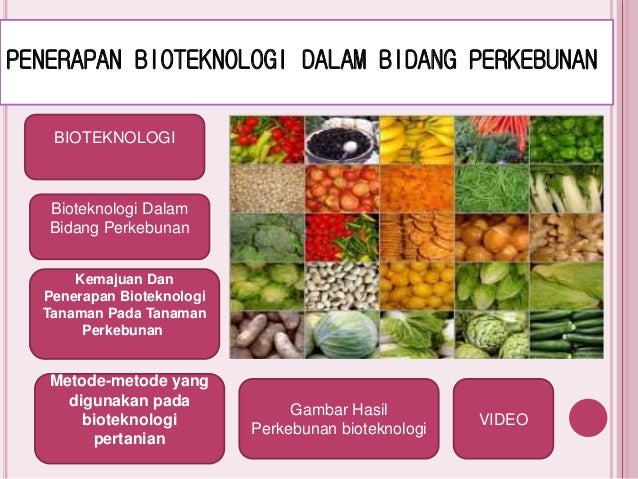 PENERAPAN BIOTEKNOLOGI DALAM BIDANG PERKEBUNAN

BIOTEKNOLOGI

Bioteknologi Dalam Bidang Perkebunan

Kemajuan Dan Penerapan Bioteknologi Tanaman Pada Tanaman Perkebunan

Metode-metode yang digunakan pada bioteknologi pertanian

Gambar Hasil Perkebunan bioteknologi

VIDEO